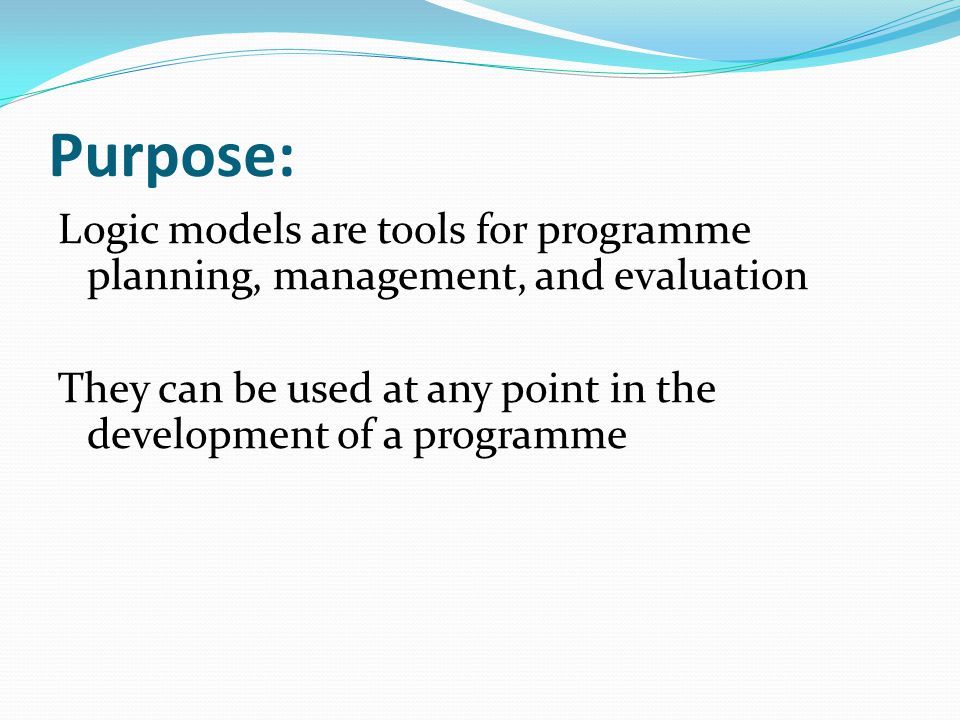 Purpose:

Logic models are tools for programme planning, management, and evaluation

They can be used at any point in the development of a programme